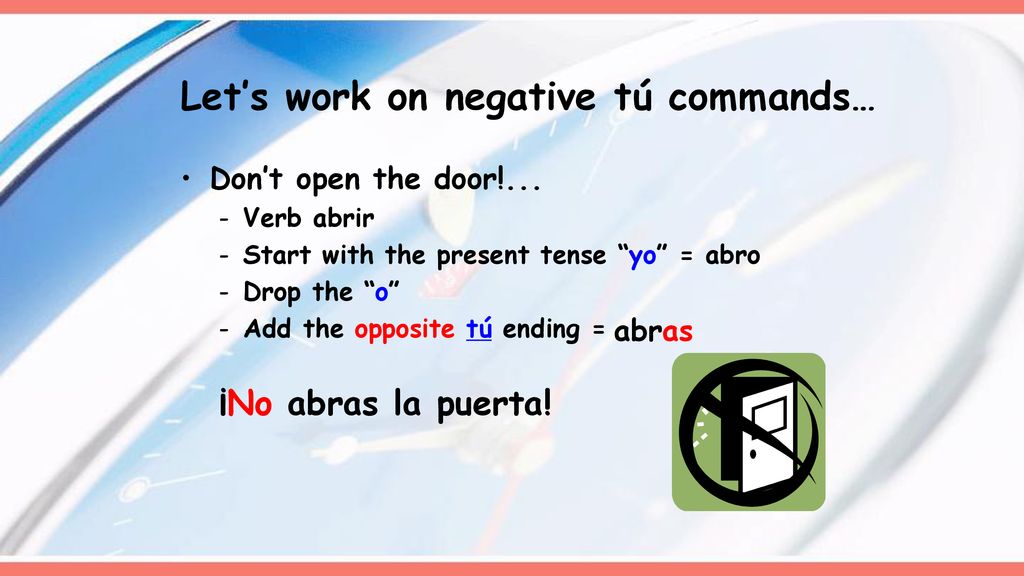 Let’s work on negative tú commands…

• Don’t open the door!...
- Verb abrir
- Start with the present tense “yo” = abro
- Drop the “o”
- Add the opposite tú ending = abras

¡No abras la puerta!